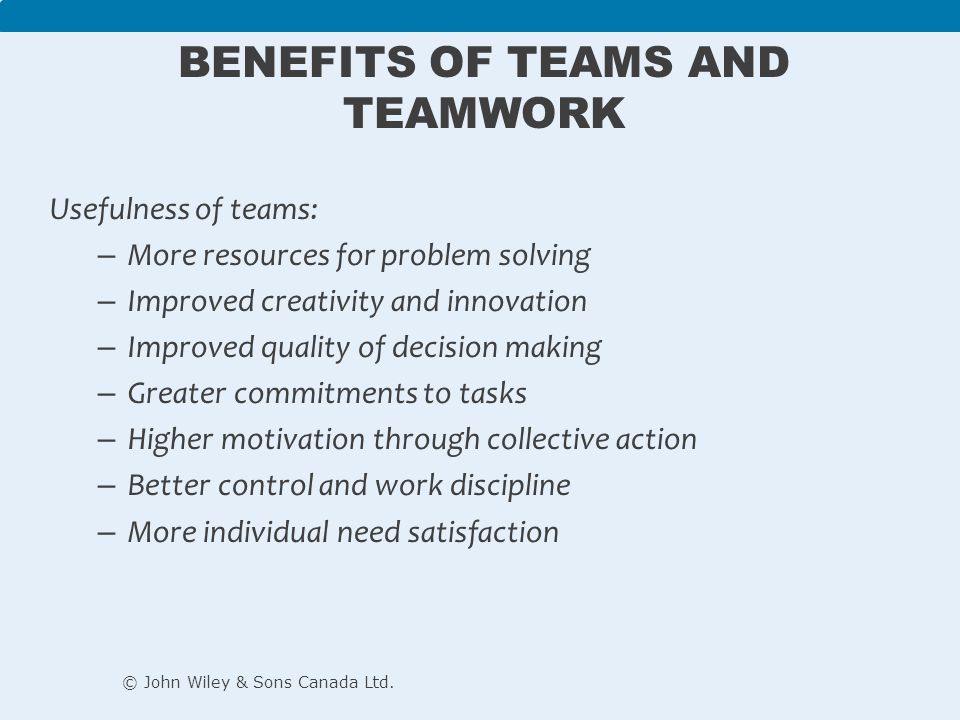 BENEFITS OF TEAMS AND TEAMWORK

Usefulness of teams:

– More resources for problem solving
– Improved creativity and innovation
– Improved quality of decision making
– Greater commitments to tasks
– Higher motivation through collective action
– Better control and work discipline
– More individual need satisfaction

© John Wiley & Sons Canada Ltd.